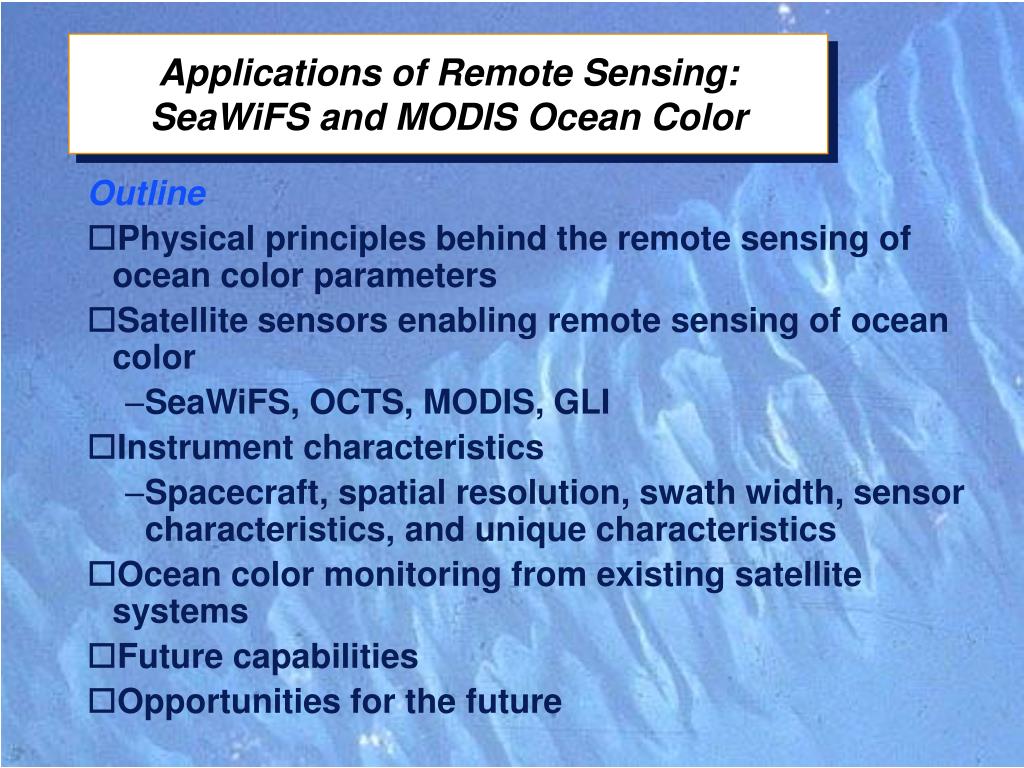 Applications of Remote Sensing: SeaWiFS and MODIS Ocean Color

Outline

□Physical principles behind the remote sensing of ocean color parameters

□Satellite sensors enabling remote sensing of ocean color

–SeaWiFS, OCTS, MODIS, GLI

□Instrument characteristics

–Spacecraft, spatial resolution, swath width, sensor characteristics, and unique characteristics

□Ocean color monitoring from existing satellite systems

□Future capabilities

□Opportunities for the future